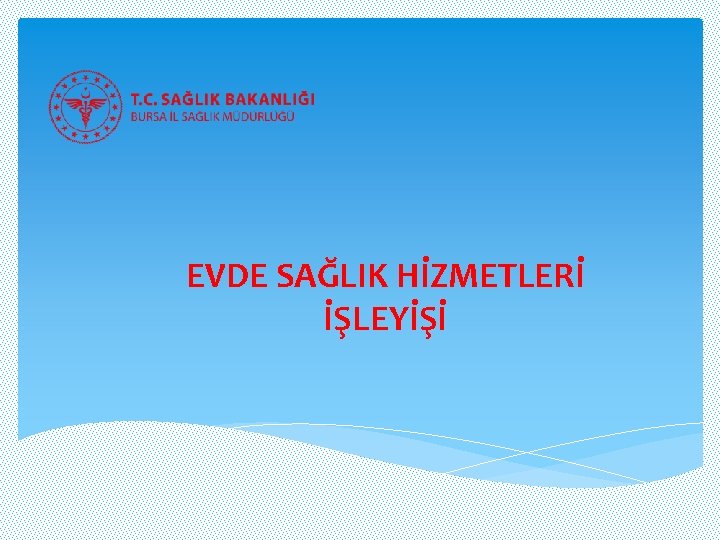 T.C. SAĞLIK BAKANLIĞI
BURSA İL SAĞLIK MÜDÜRLÜĞÜ

EVDE SAĞLIK HİZMETLERİ İŞLEYİŞİ